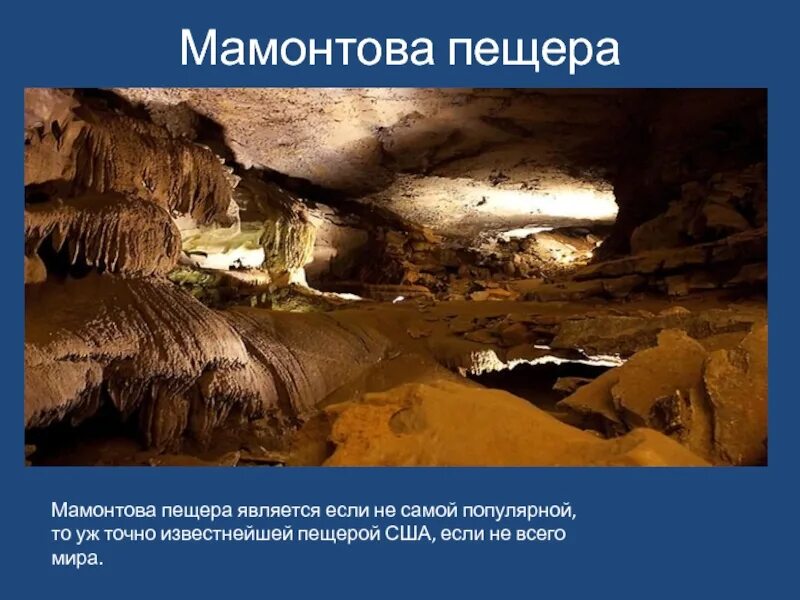 Мамонтова пещера

Мамонтова пещера является если не самой популярной, то уж точно известнейшей пещерой США, если не всего мира.